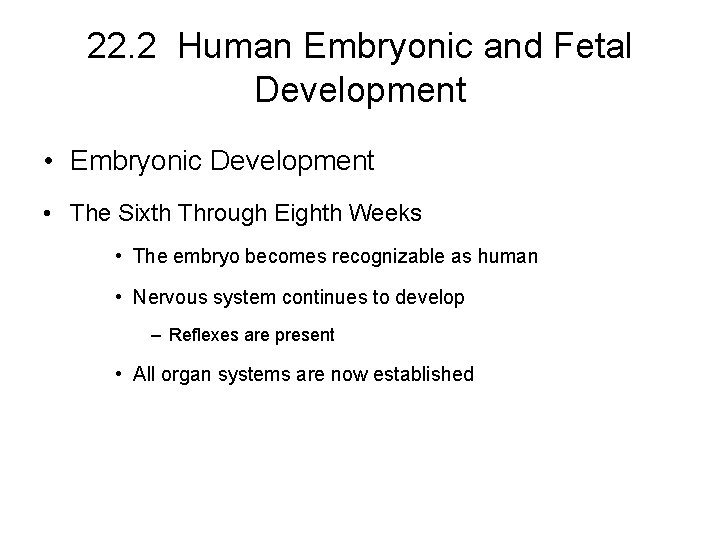 22.2 Human Embryonic and Fetal Development

• Embryonic Development

• The Sixth Through Eighth Weeks

• The embryo becomes recognizable as human

• Nervous system continues to develop

– Reflexes are present

• All organ systems are now established